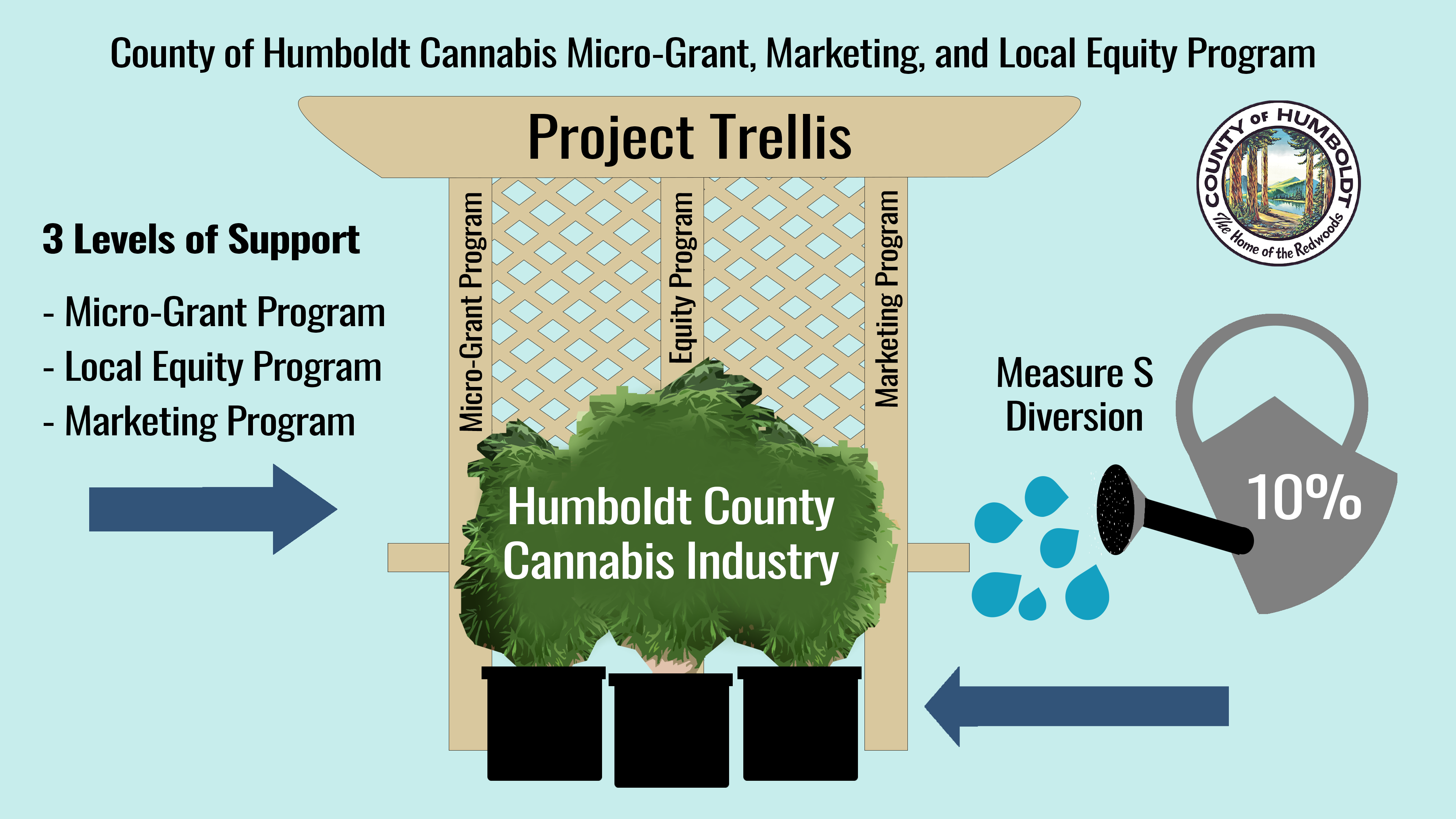 County of Humboldt Cannabis Micro-Grant, Marketing, and Local Equity Program

Project Trellis

COUNTY OF HUMBOLDT
The Home of the Redwoods

3 Levels of Support

- Micro-Grant Program
- Local Equity Program
- Marketing Program

Micro-Grant Program

Equity Program

Marketing Program

Measure S Diversion

10%

Humboldt County Cannabis Industry